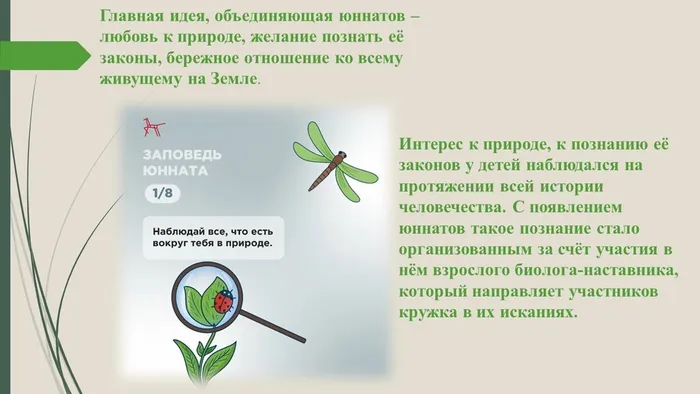 Главная идея, объединяющая юннатов – любовь к природе, желание познать её законы, бережное отношение ко всему живущему на Земле.

ЗАПОВЕДЬ ЮННАТА

1/8

Наблюдай все, что есть вокруг тебя в природе.

Интерес к природе, к познанию её законов у детей наблюдался на протяжении всей истории человечества. С появлением юннатов такое познание стало организованным за счёт участия в нём взрослого биолога-наставника, который направляет участников кружка в их исканиях.